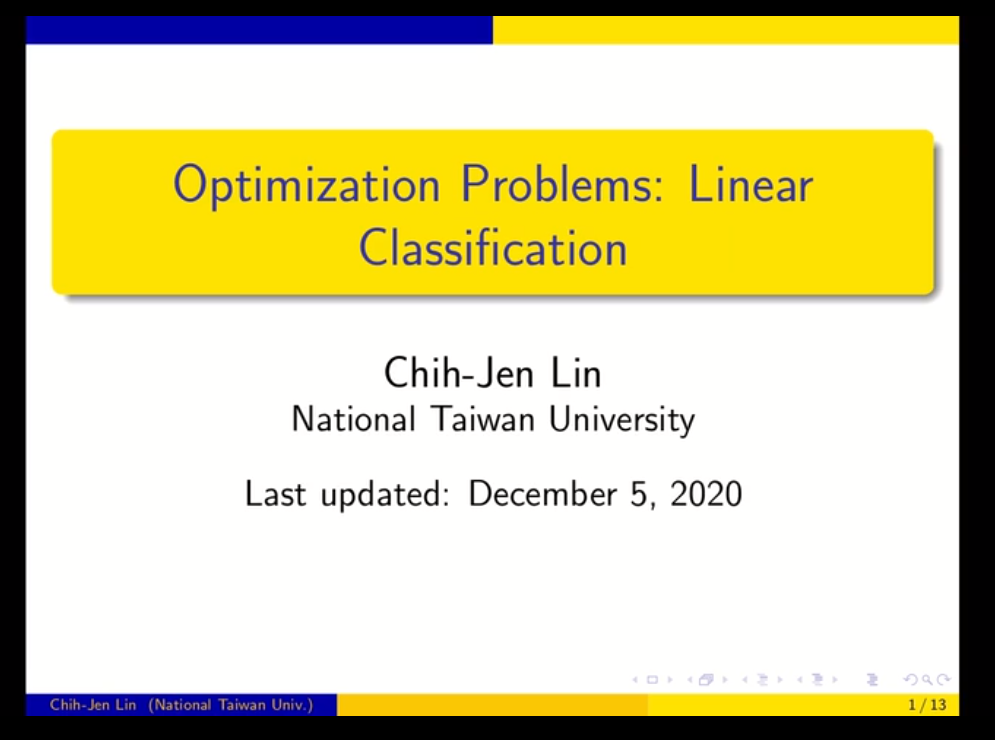 Optimization Problems: Linear Classification

Chih-Jen Lin
National Taiwan University

Last updated: December 5, 2020

Chih-Jen Lin (National Taiwan Univ.) 1 / 13